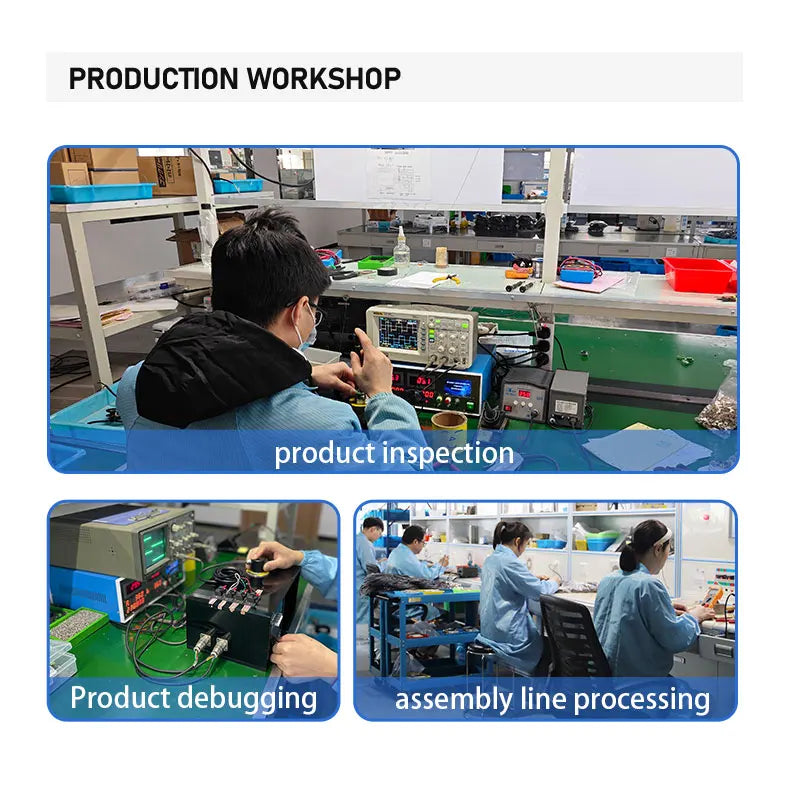 PRODUCTION WORKSHOP

product inspection

Product debugging

assembly line processing